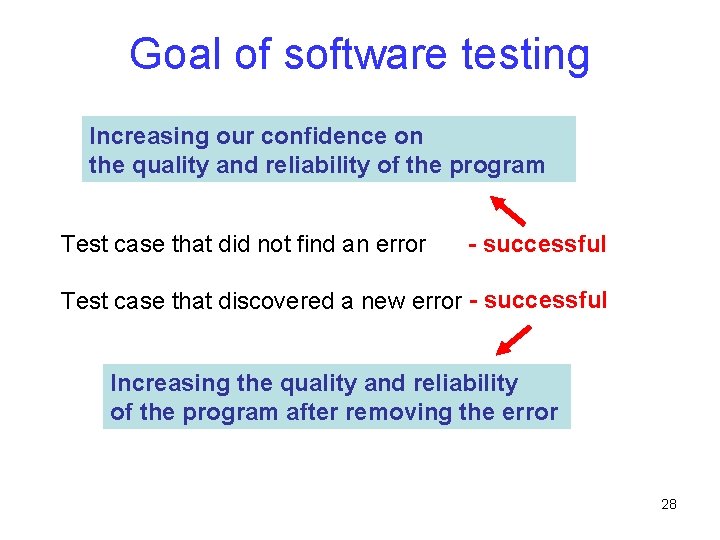 Goal of software testing

Increasing our confidence on the quality and reliability of the program

Test case that did not find an error - successful

Test case that discovered a new error - successful

Increasing the quality and reliability of the program after removing the error

28